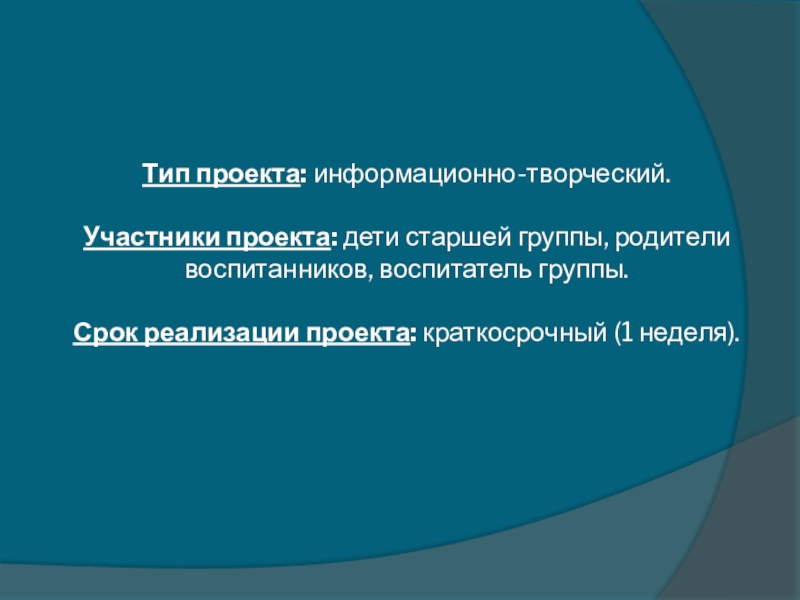 Тип проекта: информационно-творческий.

Участники проекта: дети старшей группы, родители воспитанников, воспитатель группы.

Срок реализации проекта: краткосрочный (1 неделя).